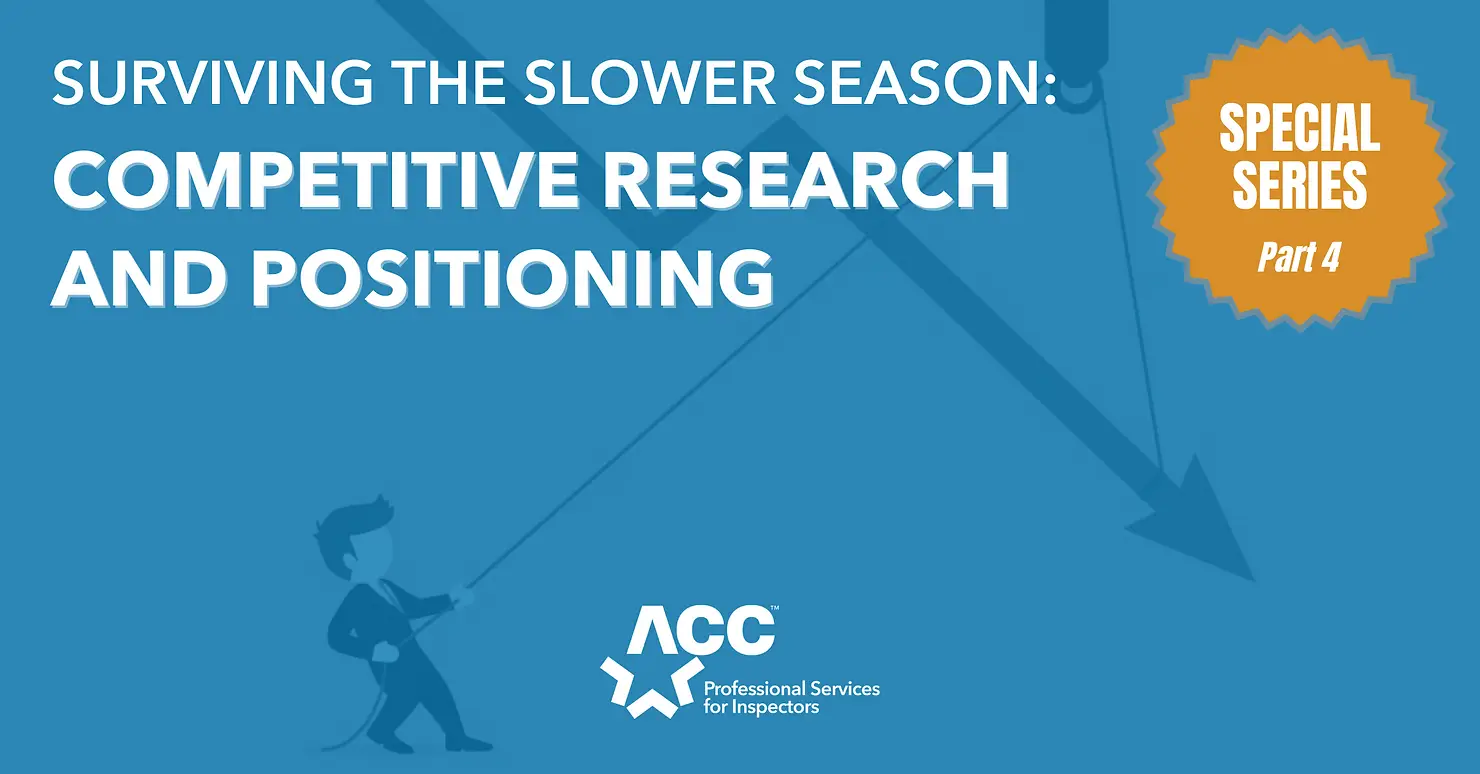 SURVIVING THE SLOWER SEASON:
COMPETITIVE RESEARCH AND POSITIONING

SPECIAL SERIES
Part 4

ACC™
Professional Services for Inspectors